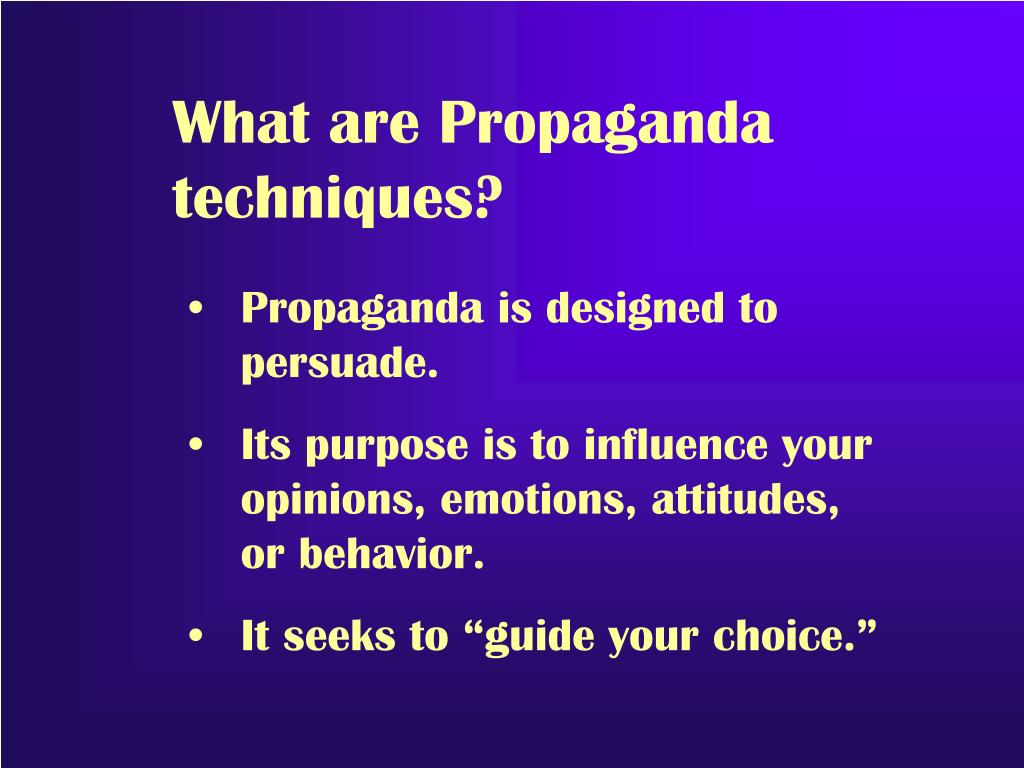 What are Propaganda techniques?

• Propaganda is designed to persuade.

• Its purpose is to influence your opinions, emotions, attitudes, or behavior.

• It seeks to “guide your choice.”